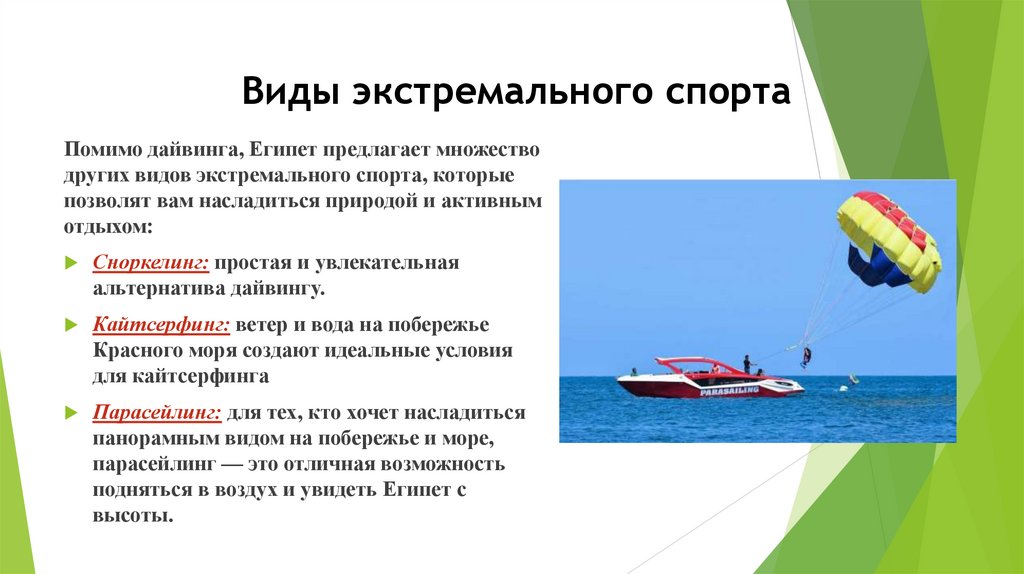 Виды экстремального спорта

Помимо дайвинга, Египет предлагает множество других видов экстремального спорта, которые позволят вам насладиться природой и активным отдыхом:

Сноркелинг: простая и увлекательная альтернатива дайвингу.

Кайтсерфинг: ветер и вода на побережье Красного моря создают идеальные условия для кайтсерфинга

Парасейлинг: для тех, кто хочет насладиться панорамным видом на побережье и море, парасейлинг — это отличная возможность подняться в воздух и увидеть Египет с высоты.

PARASAILING